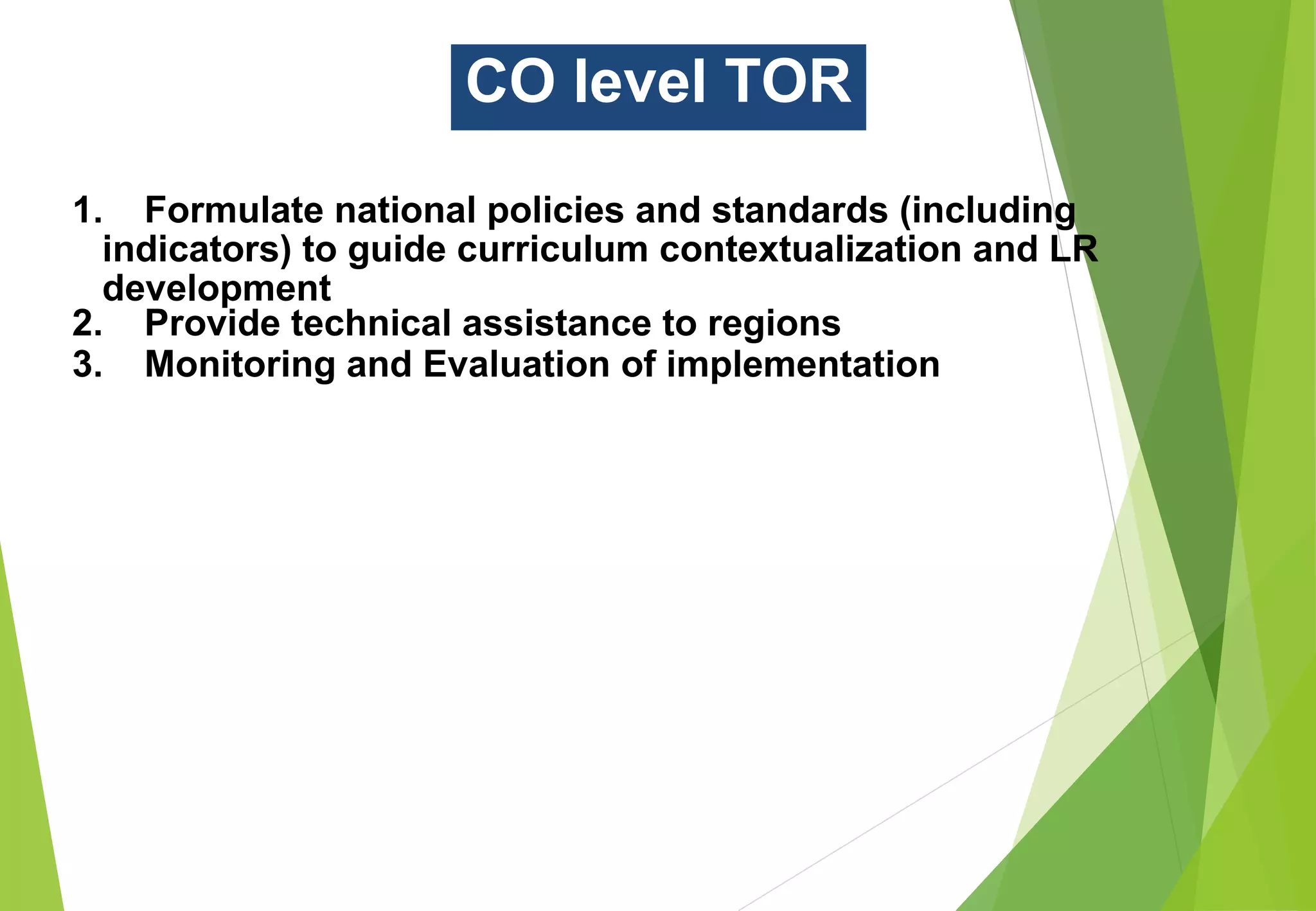 CO level TOR

1. Formulate national policies and standards (including indicators) to guide curriculum contextualization and LR development
2. Provide technical assistance to regions
3. Monitoring and Evaluation of implementation